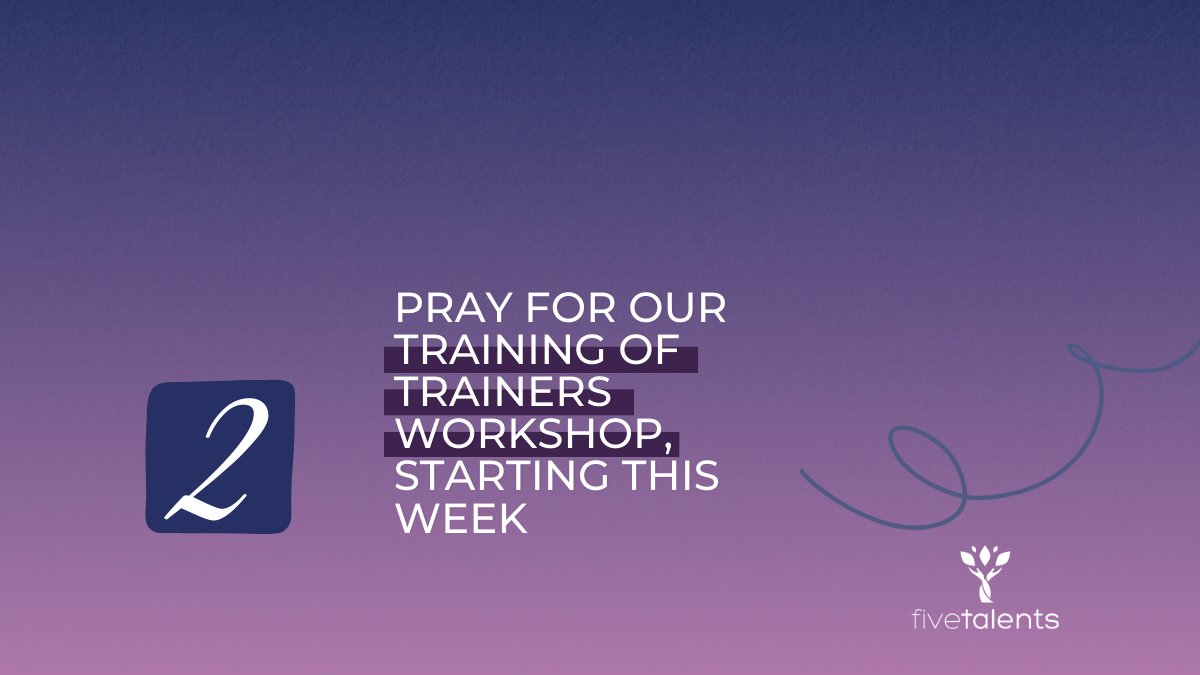 2

PRAY FOR OUR TRAINING OF TRAINERS WORKSHOP, STARTING THIS WEEK

fivetalents